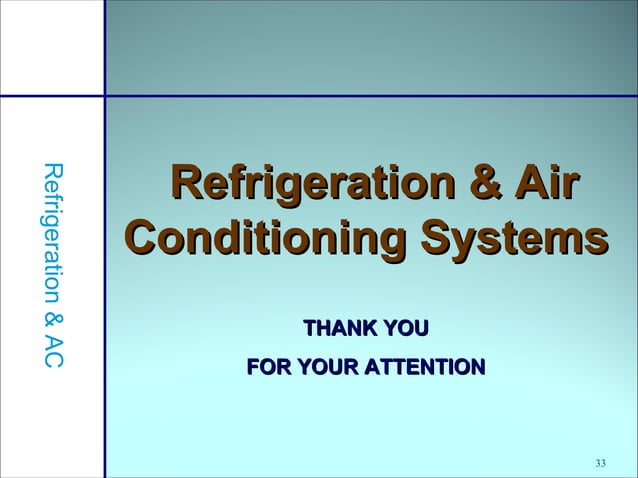 Refrigeration & AC

Refrigeration & Air Conditioning Systems

THANK YOU

FOR YOUR ATTENTION

33